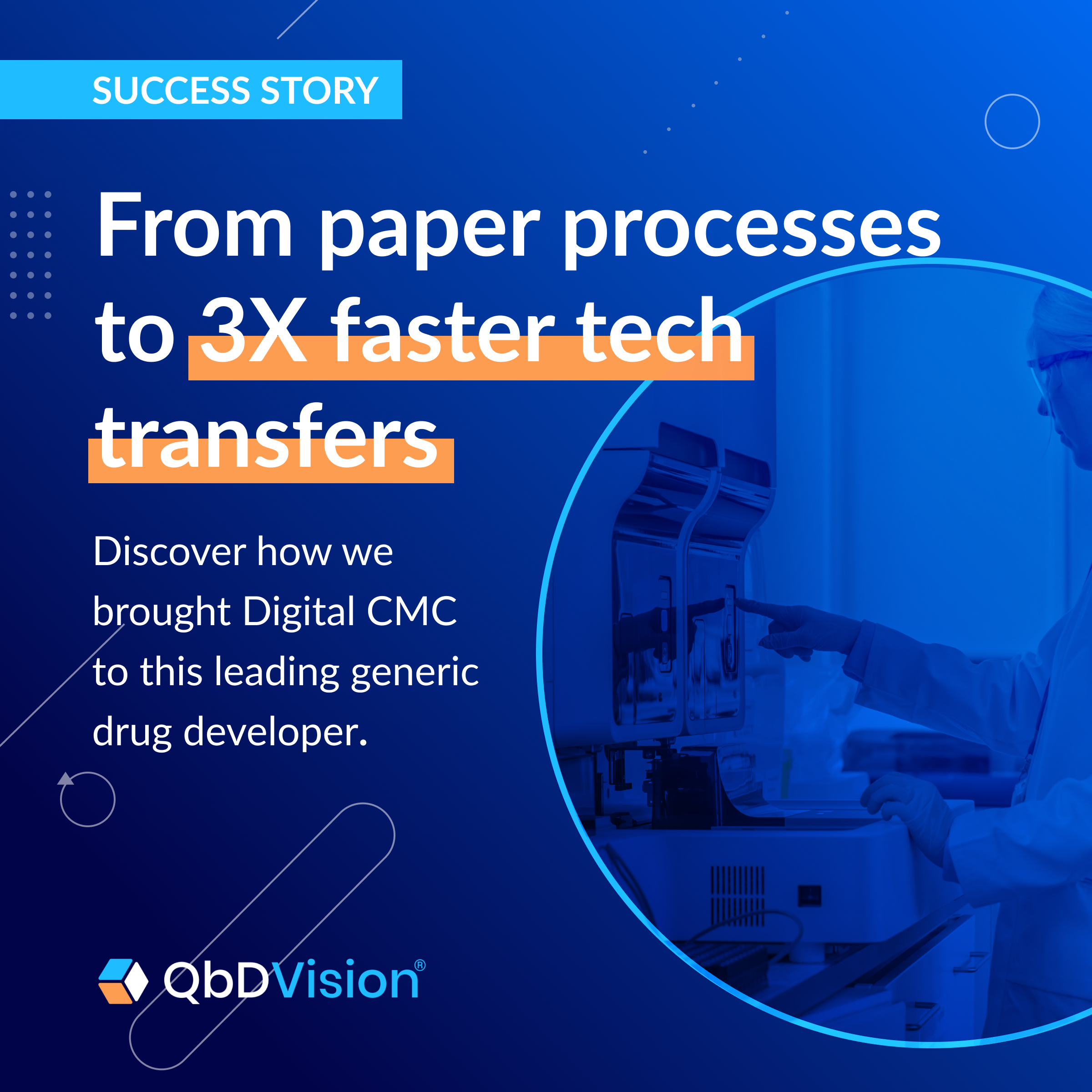 SUCCESS STORY

From paper processes to 3X faster tech transfers

Discover how we brought Digital CMC to this leading generic drug developer.

QbDVision®